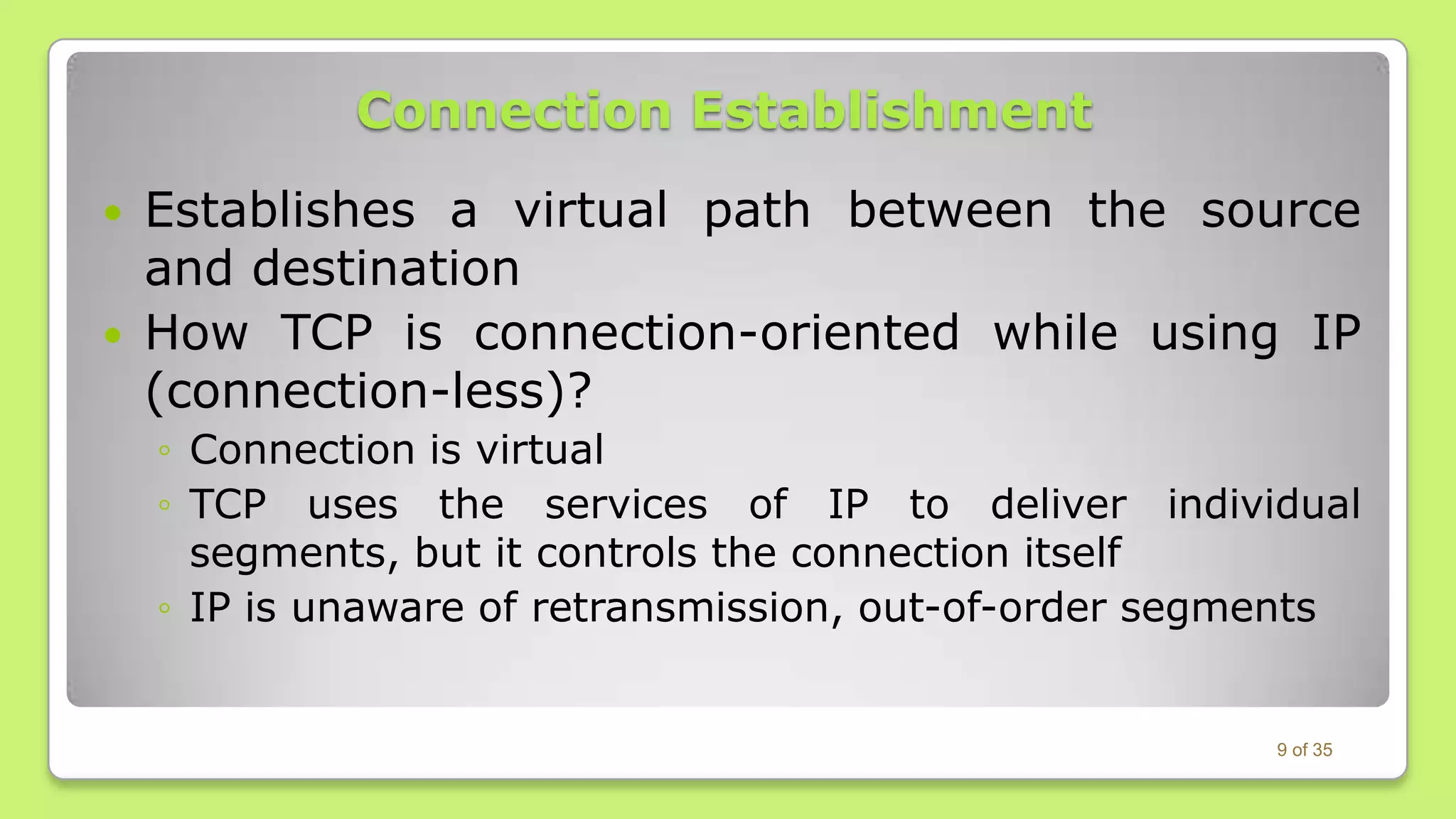 Connection Establishment

• Establishes a virtual path between the source and destination
• How TCP is connection-oriented while using IP (connection-less)?
◦ Connection is virtual
◦ TCP uses the services of IP to deliver individual segments, but it controls the connection itself
◦ IP is unaware of retransmission, out-of-order segments

9 of 35